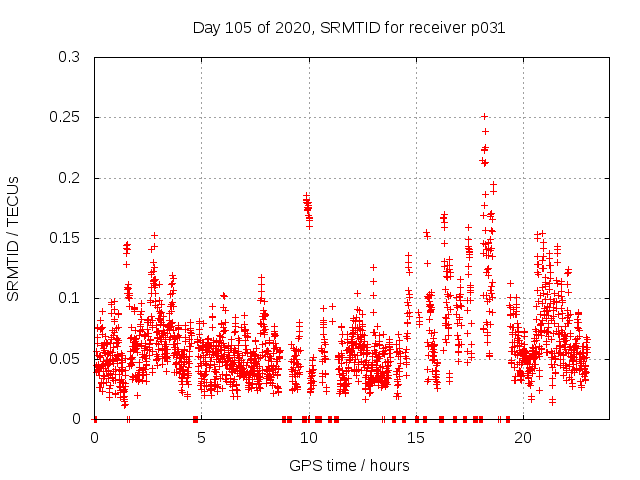 Day 105 of 2020, SRMTID for receiver p031

SRMTID / TECUs

0.3
0.25
0.2
0.15
0.1
0.05
0

0
5
10
15
20

GPS time / hours